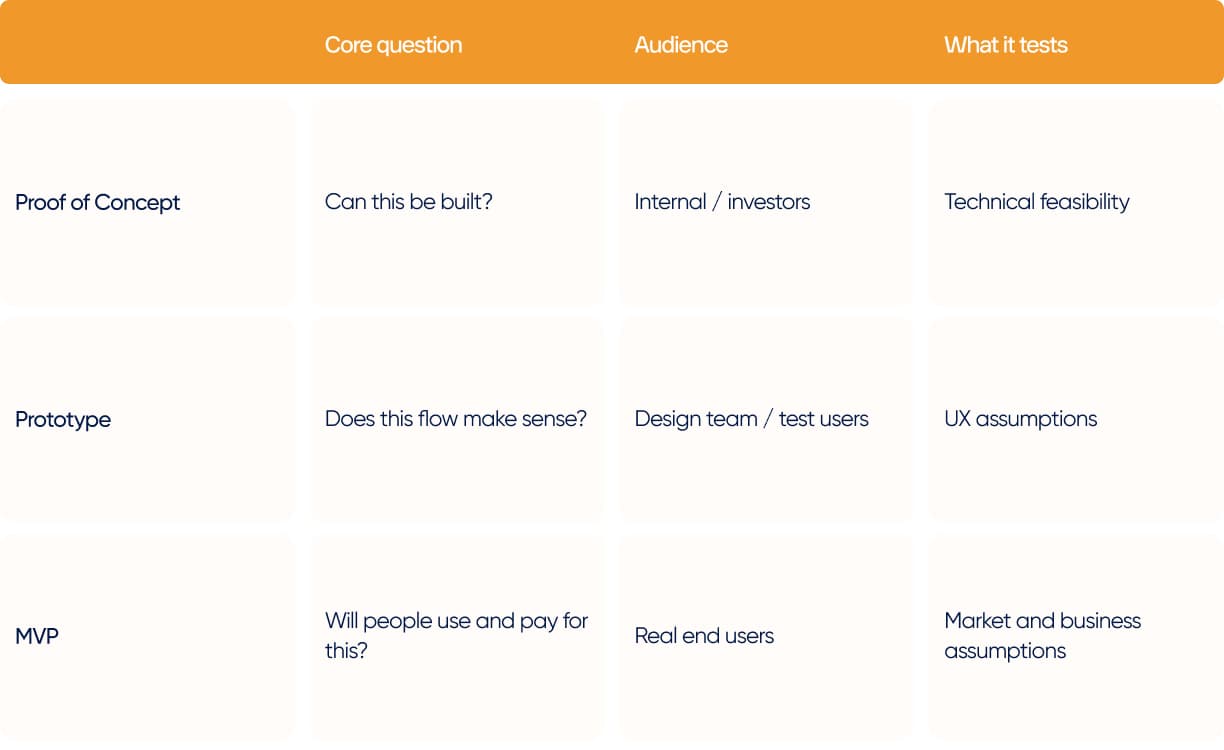 | | Core question | Audience | What it tests |
|---|---|---|---|
| Proof of Concept | Can this be built? | Internal / investors | Technical feasibility |
| Prototype | Does this flow make sense? | Design team / test users | UX assumptions |
| MVP | Will people use and pay for this? | Real end users | Market and business assumptions |